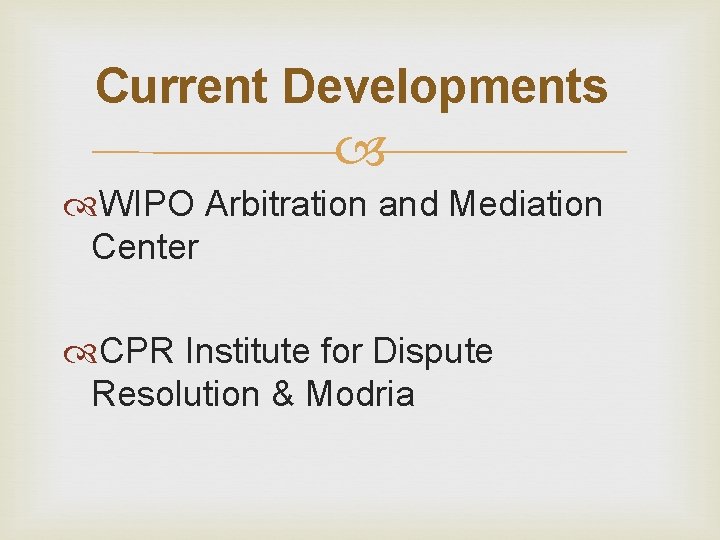 Current Developments

WIPO Arbitration and Mediation Center

CPR Institute for Dispute Resolution & Modria